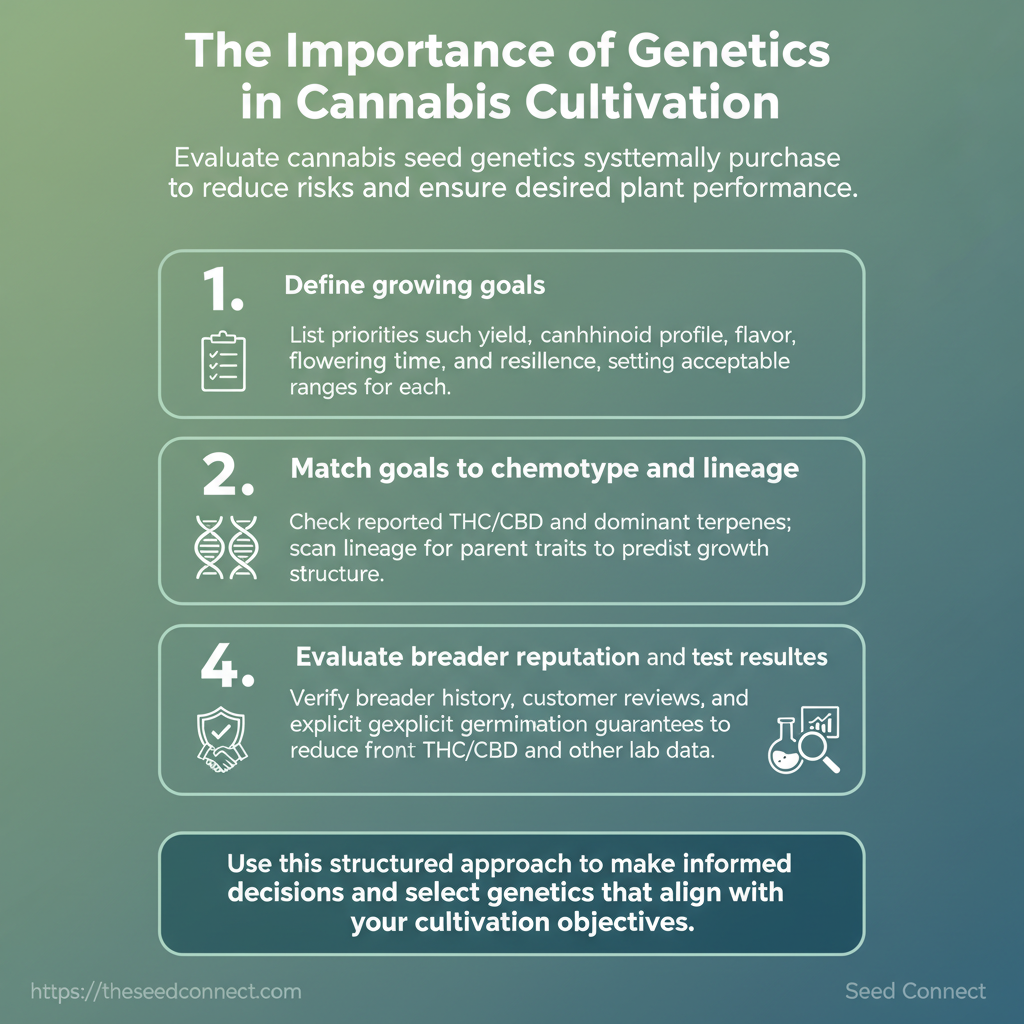 The Importance of Genetics in Cannabis Cultivation

Evaluate cannabis seed genetics systtemally purchase to reduce risks and ensure desired plant performance.

1. Define growing goals

List priorities such yield, canhhinoid profile, flavor, flowering time, and resillence, setting acceptable ranges for each.

2. Match goals to chemotype and lineage

Check reported THC/CBD and dominant terpenes; scan lineage for parent traits to predist growth structure.

4. Evaluate breader reputation and test resultes

Verify breader history, customer reviews, and explicit gexplicit germimation guarantees to reduce front THC/CBD and other lab data.

Use this structured approach to make informed decisions and select genetics that align with your cultivation objectives.

https://theseedconnect.com

Seed Connect